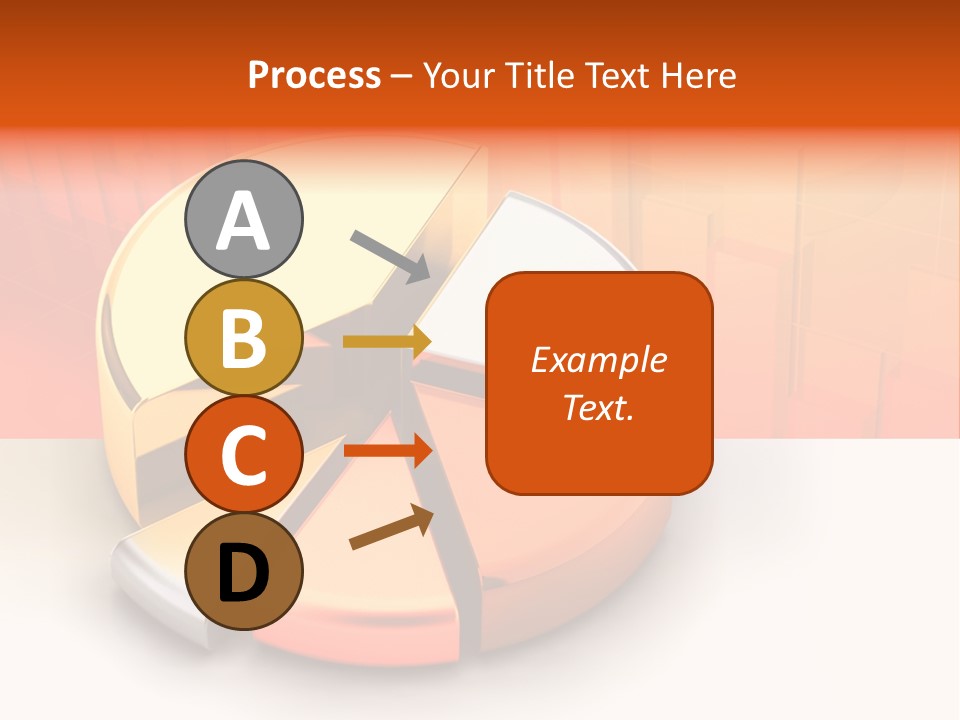 Process – Your Title Text Here

A

B

C

D

Example Text.